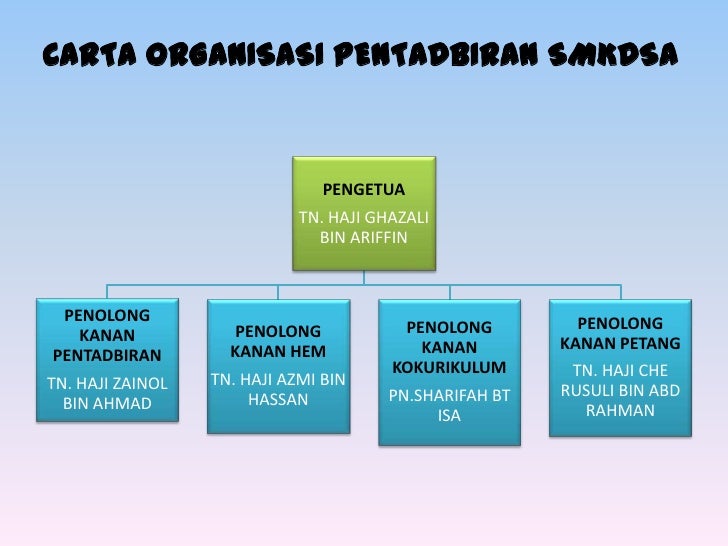 CARTA ORGANISASI PENTADBIRAN SMKDSA

PENGETUA
TN. HAJI GHAZALI BIN ARIFFIN

PENOLONG KANAN PENTADBIRAN
TN. HAJI ZAINOL BIN AHMAD

PENOLONG KANAN HEM
TN. HAJI AZMI BIN HASSAN

PENOLONG KANAN KOKURIKULUM
PN.SHARIFAH BT ISA

PENOLONG KANAN PETANG
TN. HAJI CHE RUSULI BIN ABD RAHMAN